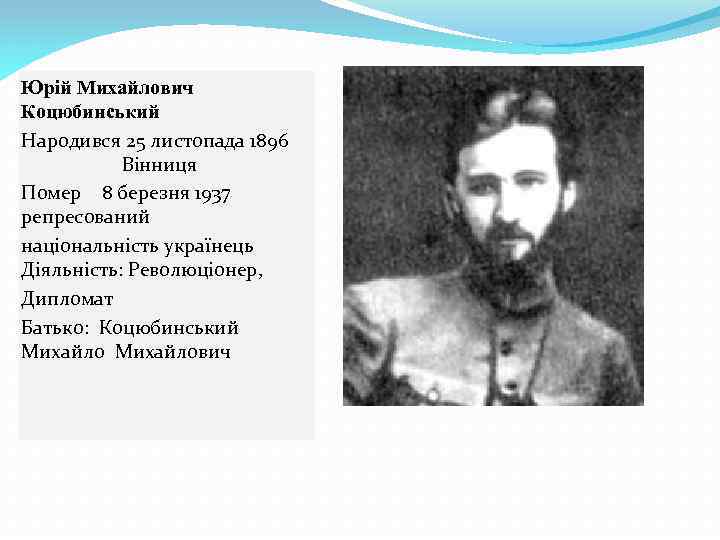 Юрій Михайлович Коцюбинський

Народився 25 листопада 1896
Вінниця

Помер 8 березня 1937
репресований

національність українець
Діяльність: Революціонер,

Дипломат

Батько: Коцюбинський
Михайло Михайлович